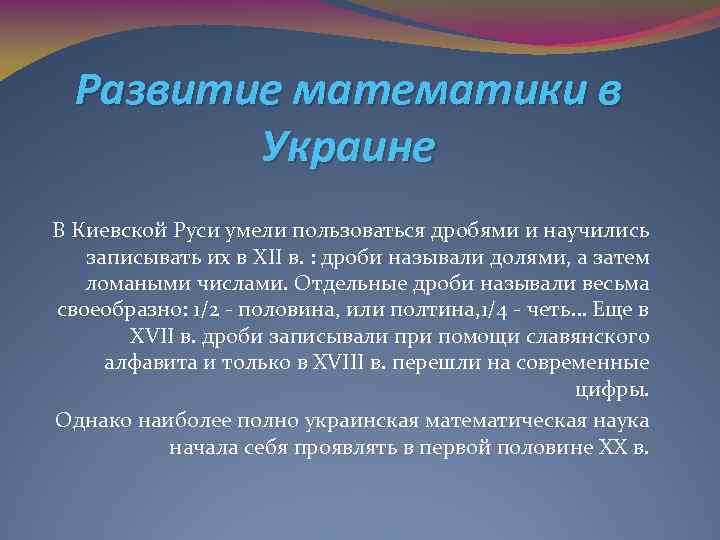 Развитие математики в Украине

В Киевской Руси умели пользоваться дробями и научились записывать их в XII в. : дроби называли долями, а затем ломаными числами. Отдельные дроби называли весьма своеобразно: 1/2 - половина, или полтина,1/4 - четь… Еще в XVII в. дроби записывали при помощи славянского алфавита и только в XVIII в. перешли на современные цифры.

Однако наиболее полно украинская математическая наука начала себя проявлять в первой половине XX в.